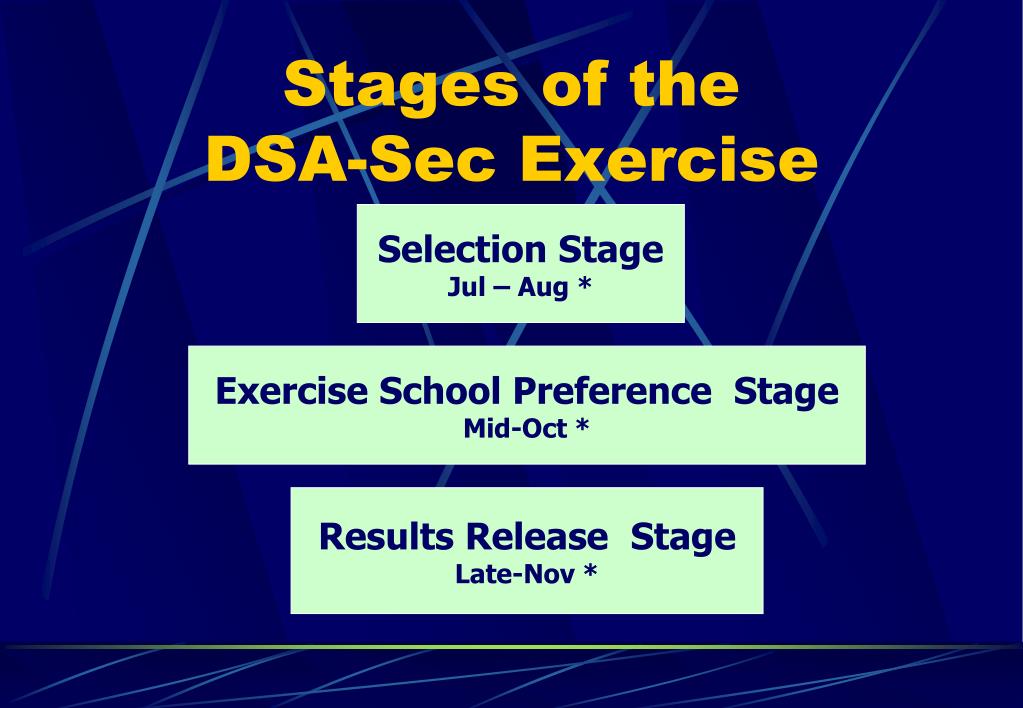 Stages of the DSA-Sec Exercise

Selection Stage
Jul – Aug *

Exercise School Preference Stage
Mid-Oct *

Results Release Stage
Late-Nov *